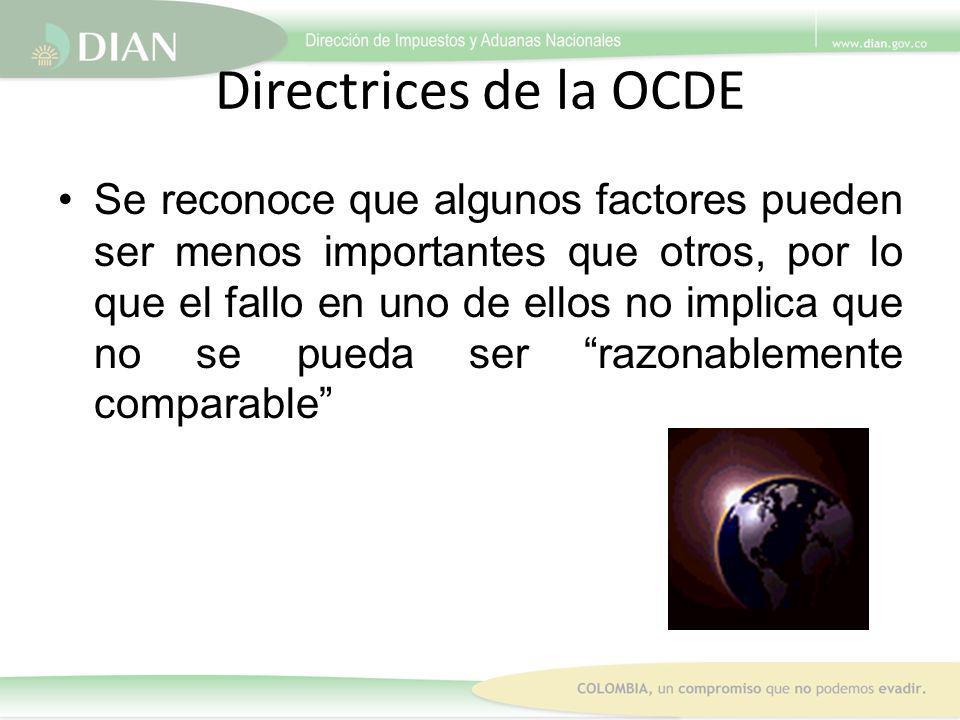 DIAN
Dirección de Impuestos y Aduanas Nacionales
www.dian.gov.co

Directrices de la OCDE

• Se reconoce que algunos factores pueden ser menos importantes que otros, por lo que el fallo en uno de ellos no implica que no se pueda ser “razonablemente comparable”

COLOMBIA, un compromiso que no podemos evadir.